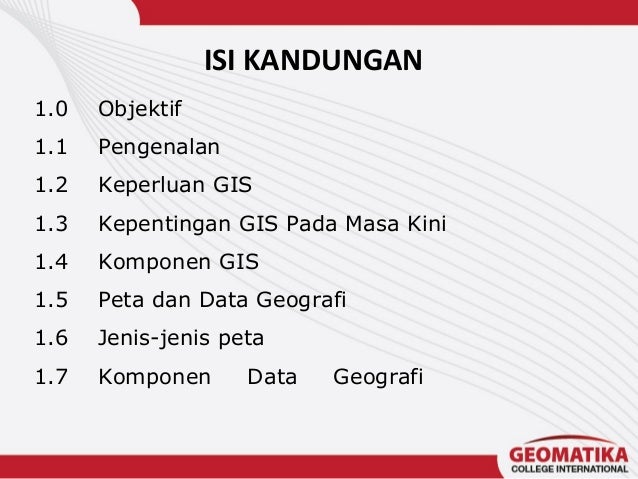 ISI KANDUNGAN

1.0 Objektif
1.1 Pengenalan
1.2 Keperluan GIS
1.3 Kepentingan GIS Pada Masa Kini
1.4 Komponen GIS
1.5 Peta dan Data Geografi
1.6 Jenis-jenis peta
1.7 Komponen Data Geografi

GEOMATIKA
COLLEGE INTERNATIONAL